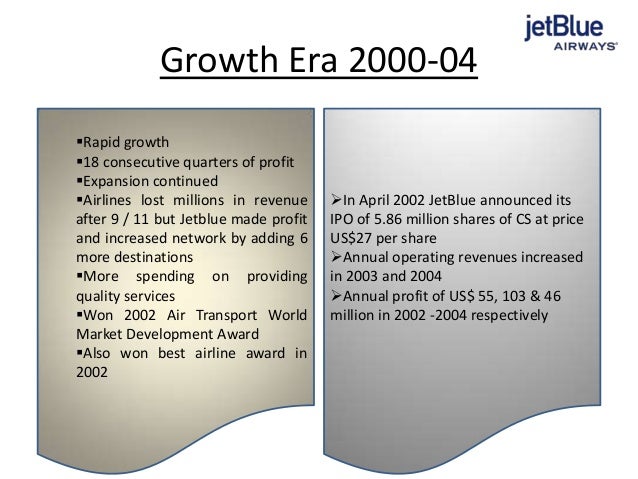 jetBlue AIRWAYS®

Growth Era 2000-04

▪Rapid growth
▪18 consecutive quarters of profit
▪Expansion continued
▪Airlines lost millions in revenue after 9 / 11 but Jetblue made profit and increased network by adding 6 more destinations
▪More spending on providing quality services
▪Won 2002 Air Transport World Market Development Award
▪Also won best airline award in 2002

➢In April 2002 JetBlue announced its IPO of 5.86 million shares of CS at price US$27 per share
➢Annual operating revenues increased in 2003 and 2004
➢Annual profit of US$ 55, 103 & 46 million in 2002 -2004 respectively